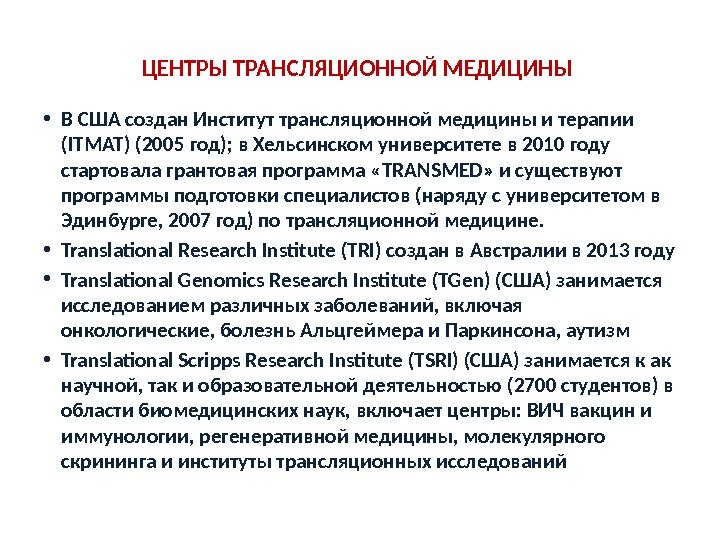 ЦЕНТРЫ ТРАНСЛЯЦИОННОЙ МЕДИЦИНЫ

• В США создан Институт трансляционной медицины и терапии (ITMAT) (2005 год); в Хельсинском университете в 2010 году стартовала грантовая программа «TRANSMED» и существуют программы подготовки специалистов (наряду с университетом в Эдинбурге, 2007 год) по трансляционной медицине.

• Translational Research Institute (TRI) создан в Австралии в 2013 году

• Translational Genomics Research Institute (TGen) (США) занимается исследованием различных заболеваний, включая онкологические, болезнь Альцгеймера и Паркинсона, аутизм

• Translational Scripps Research Institute (TSRI) (США) занимается к ак научной, так и образовательной деятельностью (2700 студентов) в области биомедицинских наук, включает центры: ВИЧ вакцин и иммунологии, регенеративной медицины, молекулярного скрининга и институты трансляционных исследований